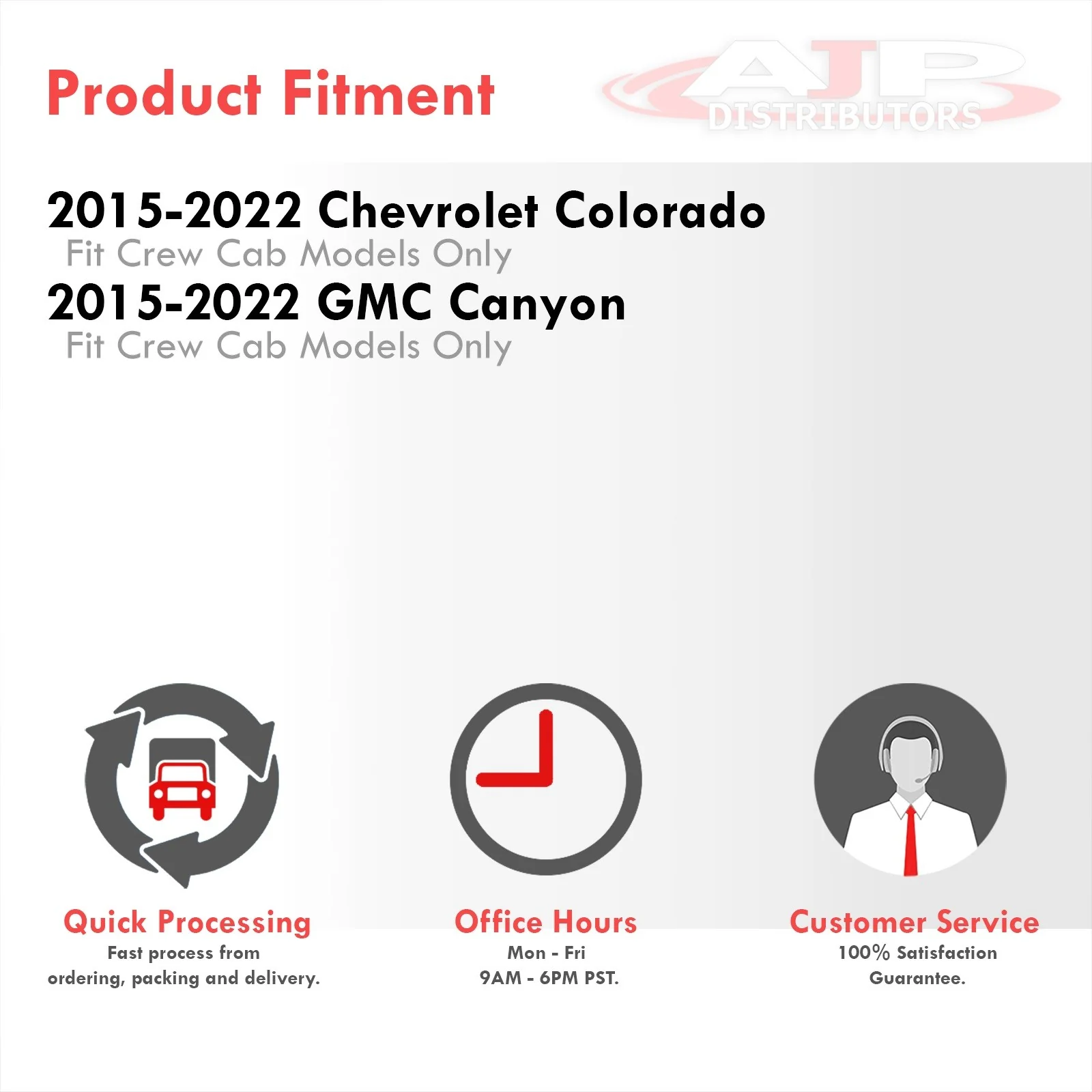 Product Fitment

AJP DISTRIBUTORS

2015-2022 Chevrolet Colorado
Fit Crew Cab Models Only
2015-2022 GMC Canyon
Fit Crew Cab Models Only

Quick Processing
Fast process from ordering, packing and delivery.

Office Hours
Mon - Fri
9AM - 6PM PST.

Customer Service
100% Satisfaction Guarantee.